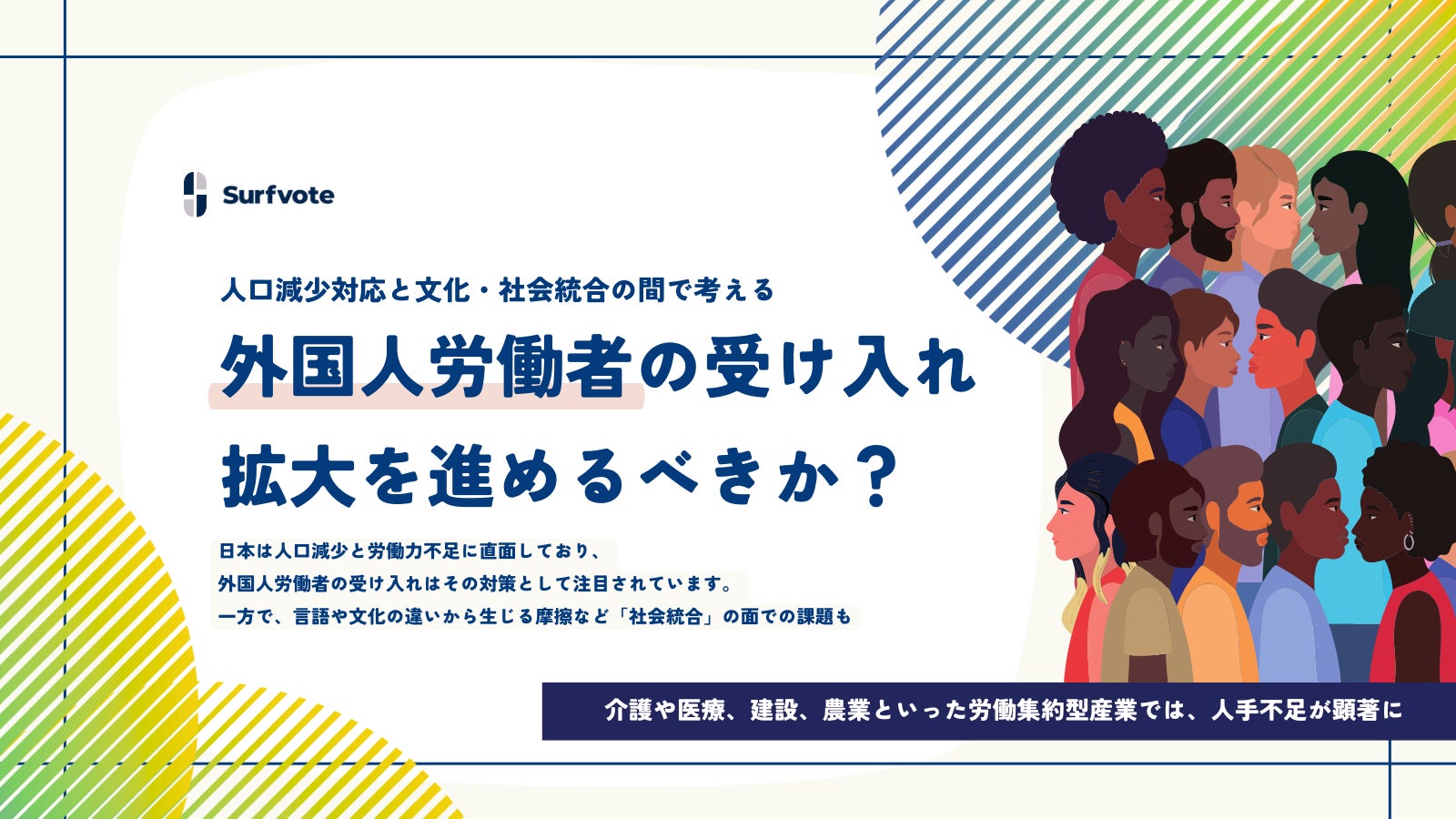 Surfvote

人口減少対応と文化・社会統合の間で考える

外国人労働者の受け入れ拡大を進めるべきか？

日本は人口減少と労働力不足に直面しており、
外国人労働者の受け入れはその対策として注目されています。
一方で、言語や文化の違いから生じる摩擦など「社会統合」の面での課題も

介護や医療、建設、農業といった労働集約型産業では、人手不足が顕著に